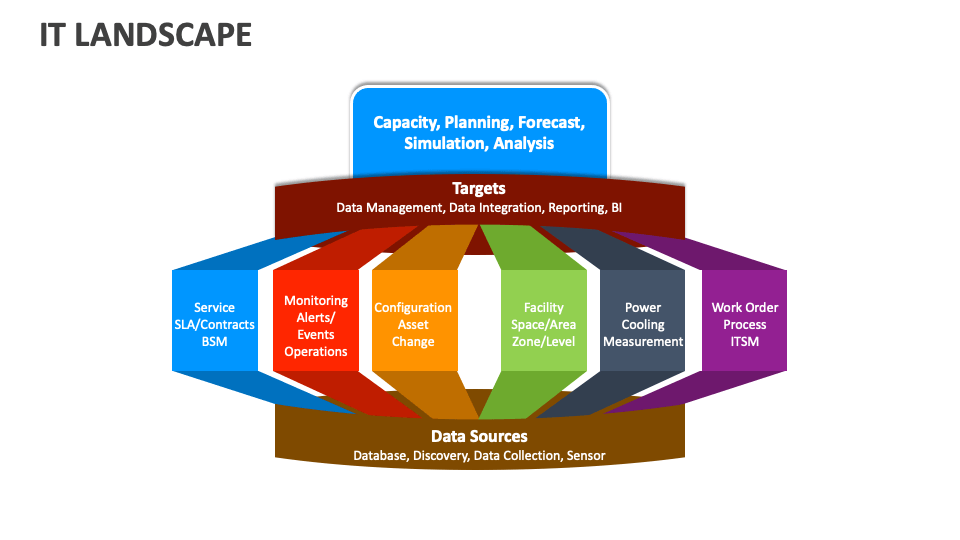 IT LANDSCAPE

Capacity, Planning, Forecast, Simulation, Analysis

Targets
Data Management, Data Integration, Reporting, BI

Service SLA/Contracts BSM

Monitoring Alerts/ Events Operations

Configuration Asset Change

Facility Space/Area Zone/Level

Power Cooling Measurement

Work Order Process ITSM

Data Sources
Database, Discovery, Data Collection, Sensor